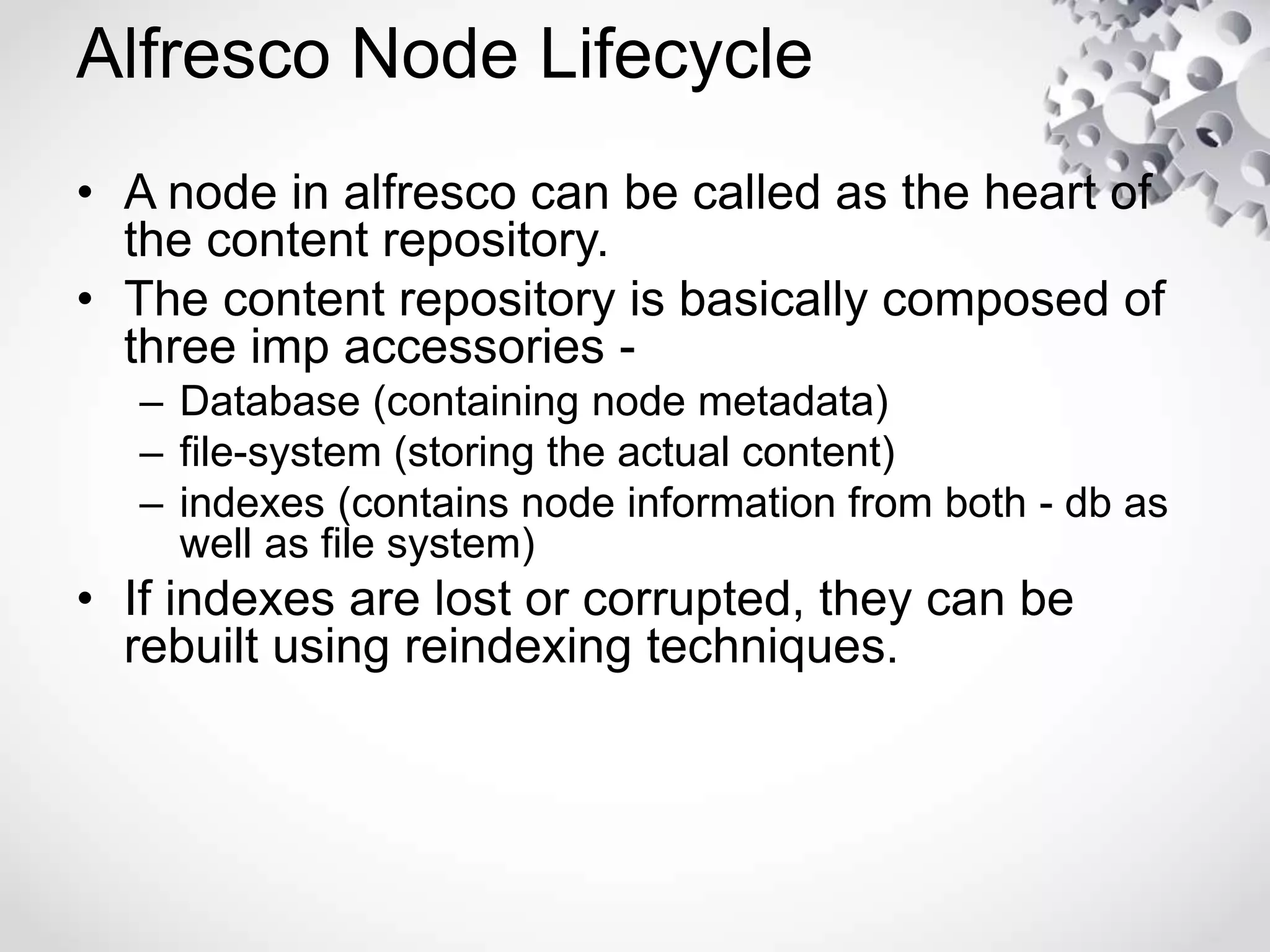 Alfresco Node Lifecycle

• A node in alfresco can be called as the heart of the content repository.

• The content repository is basically composed of three imp accessories -

– Database (containing node metadata)

– file-system (storing the actual content)

– indexes (contains node information from both - db as well as file system)

• If indexes are lost or corrupted, they can be rebuilt using reindexing techniques.